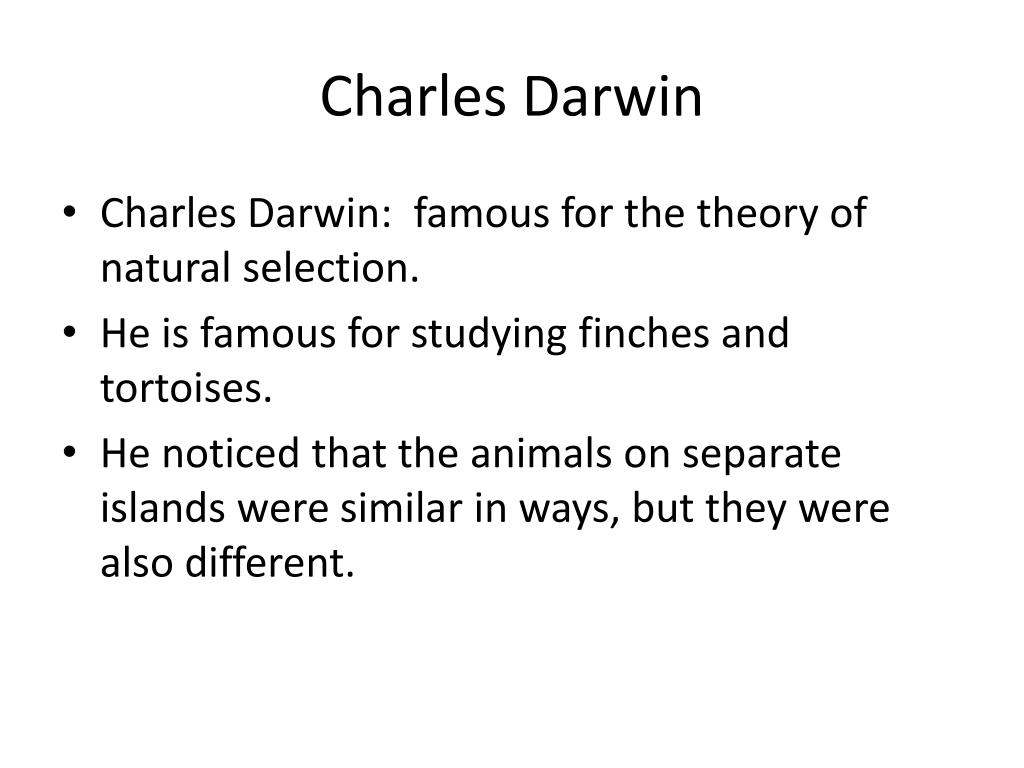 Charles Darwin

• Charles Darwin: famous for the theory of natural selection.
• He is famous for studying finches and tortoises.
• He noticed that the animals on separate islands were similar in ways, but they were also different.